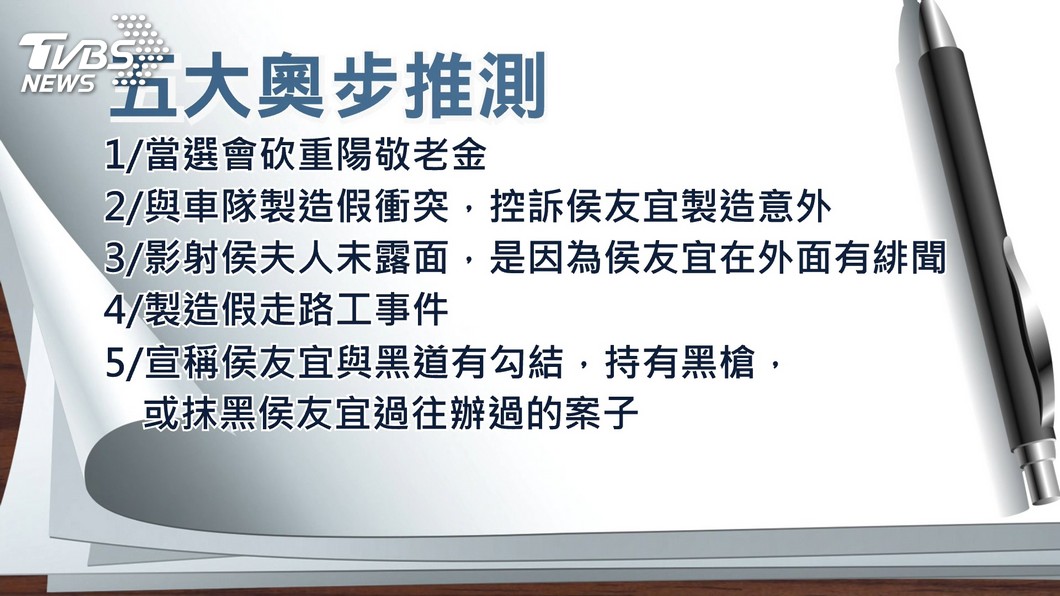 TVBS NEWS

五大奧步推測

1/當選會砍重陽敬老金

2/與車隊製造假衝突，控訴侯友宜製造意外

3/影射侯夫人未露面，是因為侯友宜在外面有緋聞

4/製造假走路工事件

5/宣稱侯友宜與黑道有勾結，持有黑槍，或抹黑侯友宜過往辦過的案子